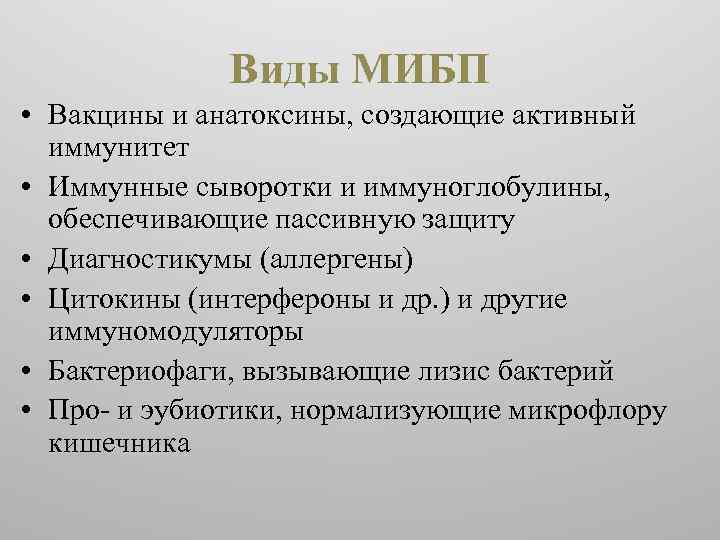 Виды МИБП

• Вакцины и анатоксины, создающие активный иммунитет
• Иммунные сыворотки и иммуноглобулины, обеспечивающие пассивную защиту
• Диагностикумы (аллергены)
• Цитокины (интерфероны и др.) и другие иммуномодуляторы
• Бактериофаги, вызывающие лизис бактерий
• Про- и эубиотики, нормализующие микрофлору кишечника